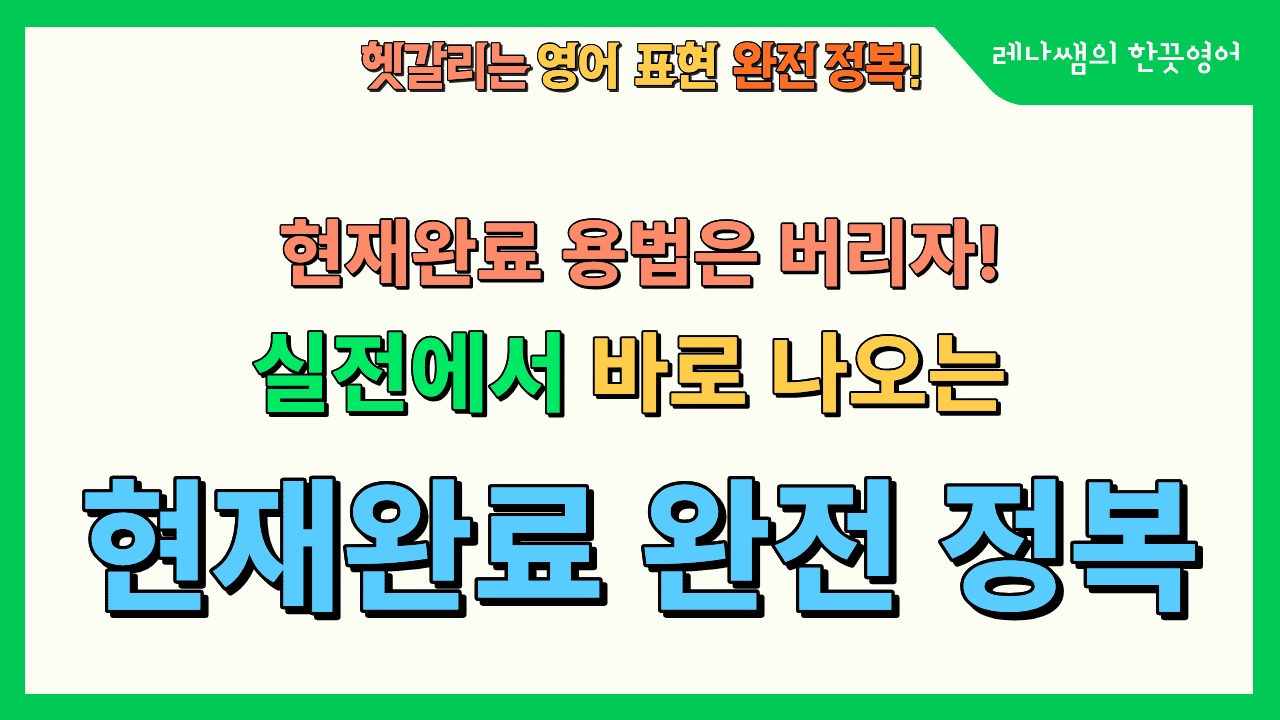 헷갈리는 영어 표현 완전 정복!

레나쌤의 한끗영어

현재완료 용법은 버리자!

실전에서 바로 나오는

현재완료 완전 정복